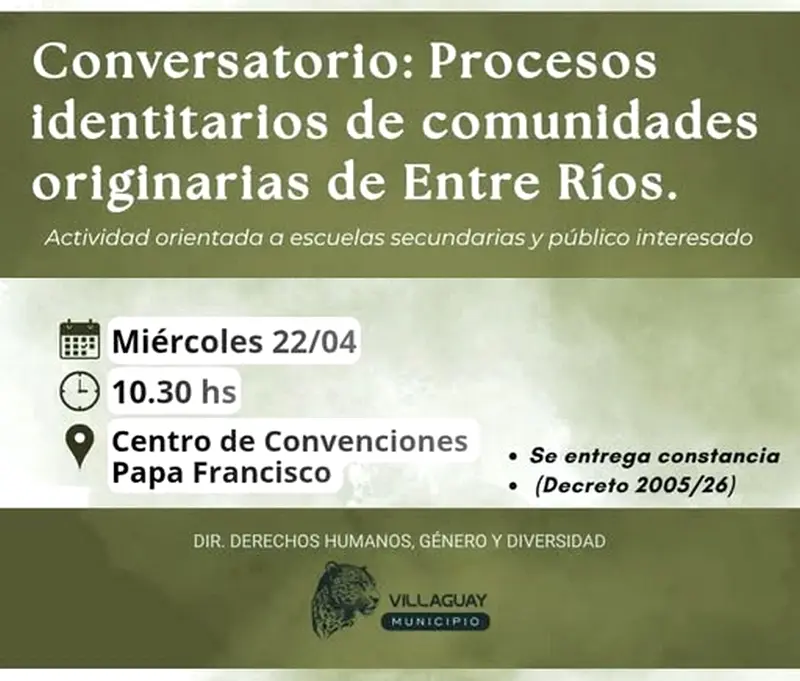 Conversatorio: Procesos identitarios de comunidades originarias de Entre Ríos.

Actividad orientada a escuelas secundarias y público interesado

Miércoles 22/04

10.30 hs

Centro de Convenciones Papa Francisco

• Se entrega constancia
• (Decreto 2005/26)

DIR. DERECHOS HUMANOS, GÉNERO Y DIVERSIDAD

VILLAGUAY
MUNICIPIO